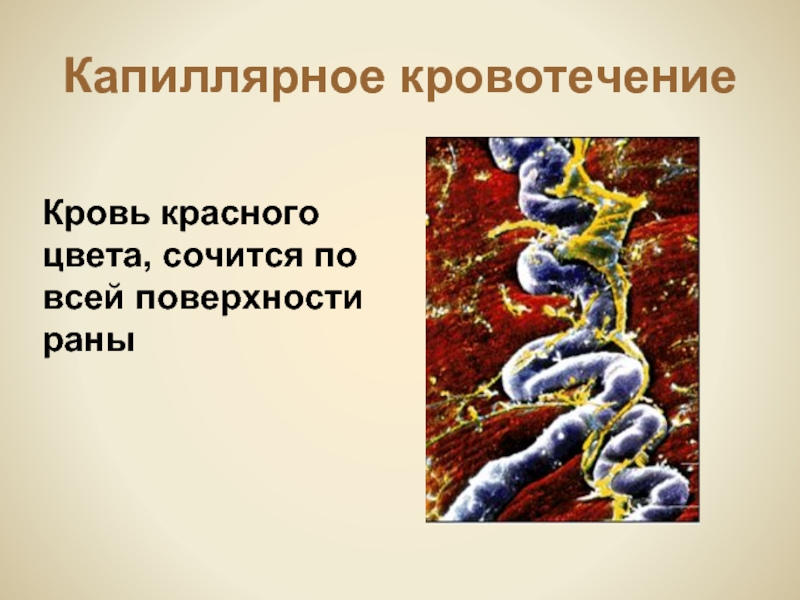 Капиллярное кровотечение

Кровь красного цвета, сочится по всей поверхности раны